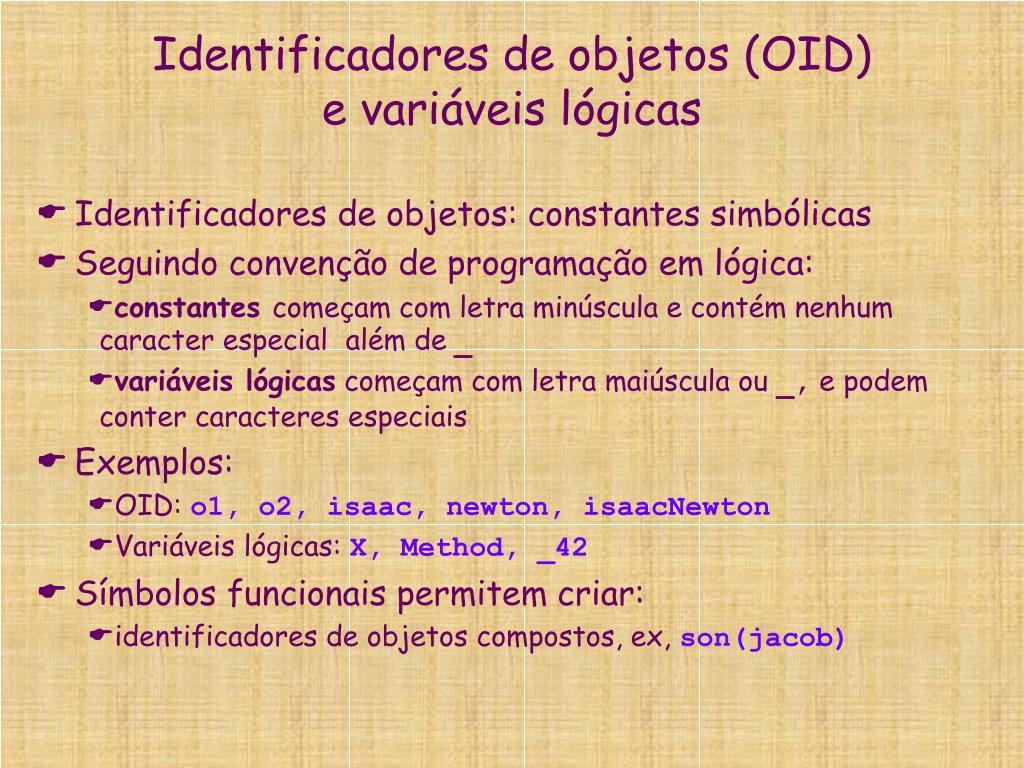 Identificadores de objetos (OID) e variáveis lógicas

Identificadores de objetos: constantes simbólicas

Seguindo convenção de programação em lógica:

constantes começam com letra minúscula e contém nenhum caracter especial além de _

variáveis lógicas começam com letra maiúscula ou _, e podem conter caracteres especiais

Exemplos:

OID: o1, o2, isaac, newton, isaacNewton

Variáveis lógicas: X, Method, _42

Símbolos funcionais permitem criar:

identificadores de objetos compostos, ex, son(jacob)